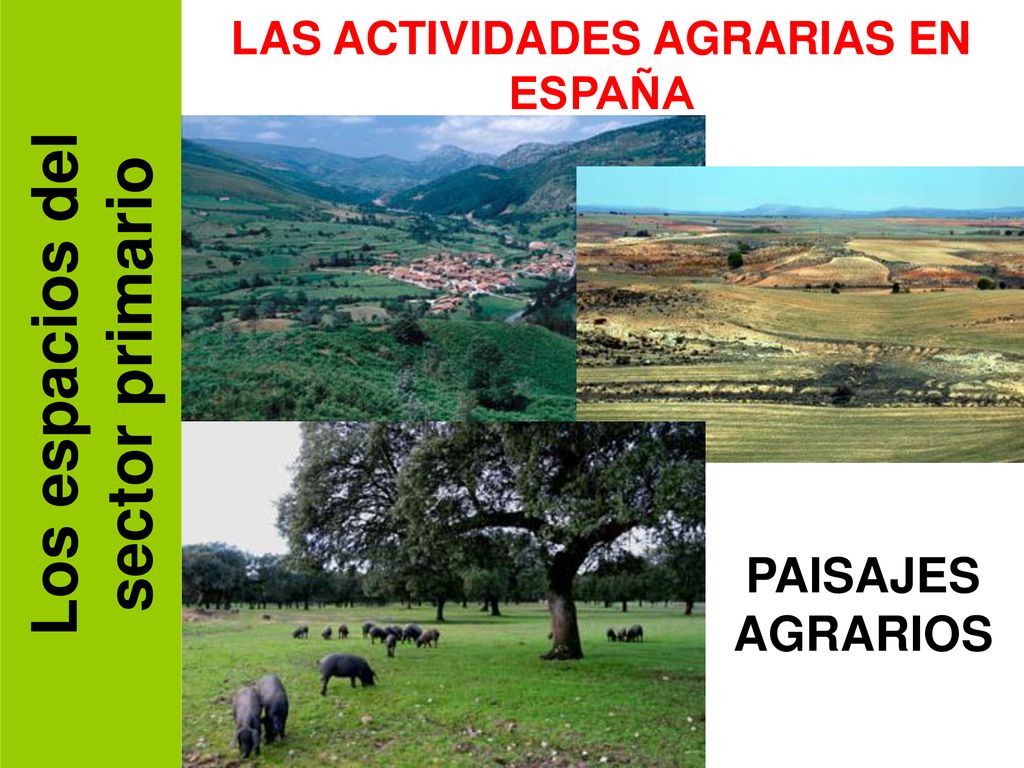 Los espacios del sector primario

LAS ACTIVIDADES AGRARIAS EN ESPAÑA

PAISAJES AGRARIOS